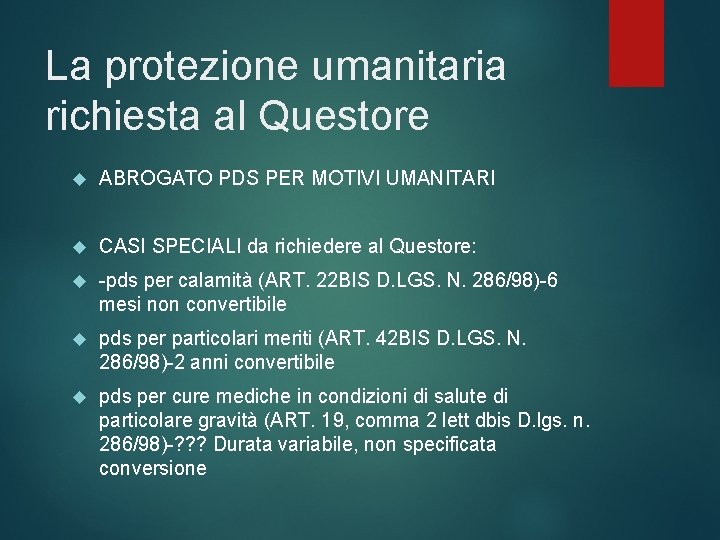 La protezione umanitaria richiesta al Questore

ABROGATO PDS PER MOTIVI UMANITARI

CASI SPECIALI da richiedere al Questore:

-pds per calamità (ART. 22BIS D.LGS. N. 286/98)-6 mesi non convertibile

pds per particolari meriti (ART. 42BIS D.LGS. N. 286/98)-2 anni convertibile

pds per cure mediche in condizioni di salute di particolare gravità (ART. 19, comma 2 lett dbis D.lgs. n. 286/98)-??? Durata variabile, non specificata conversione